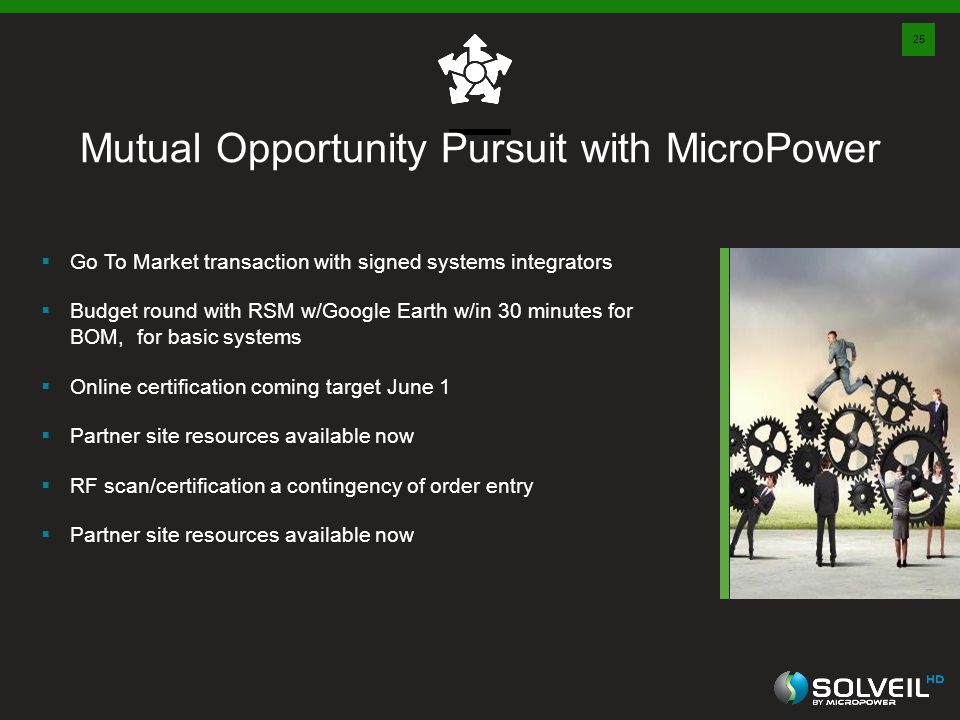 25

Mutual Opportunity Pursuit with MicroPower

▪ Go To Market transaction with signed systems integrators

▪ Budget round with RSM w/Google Earth w/in 30 minutes for BOM,  for basic systems

▪ Online certification coming target June 1

▪ Partner site resources available now

▪ RF scan/certification a contingency of order entry

▪ Partner site resources available now

SOLVEIL HD
BY MICROPOWER